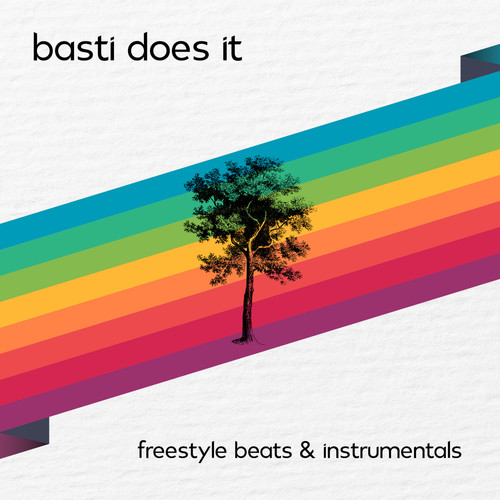 basti does it

freestyle beats & instrumentals